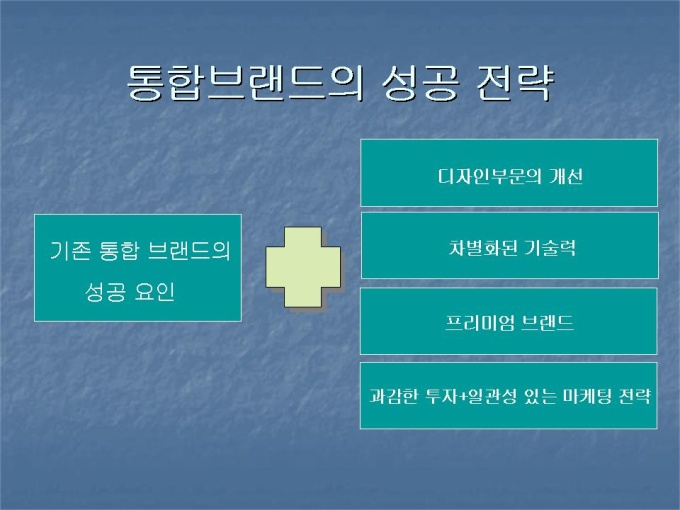 통합브랜드의 성공 전략

기존 통합 브랜드의 성공 요인

디자인부문의 개선

차별화된 기술력

프리미엄 브랜드

과감한 투자+일관성 있는 마케팅 전략